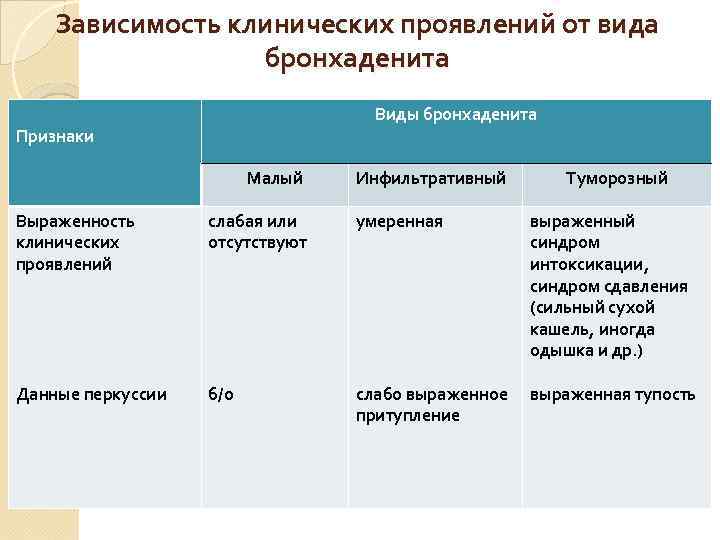 Зависимость клинических проявлений от вида бронхаденита

| Признаки | Виды бронхаденита | | |
|---|---|---|---|
| | Малый | Инфильтративный | Туморозный |
| Выраженность клинических проявлений | слабая или отсутствуют | умеренная | выраженный синдром интоксикации, синдром сдавления (сильный сухой кашель, иногда одышка и др.) |
| Данные перкуссии | б/о | слабо выраженное притупление | выраженная тупость |